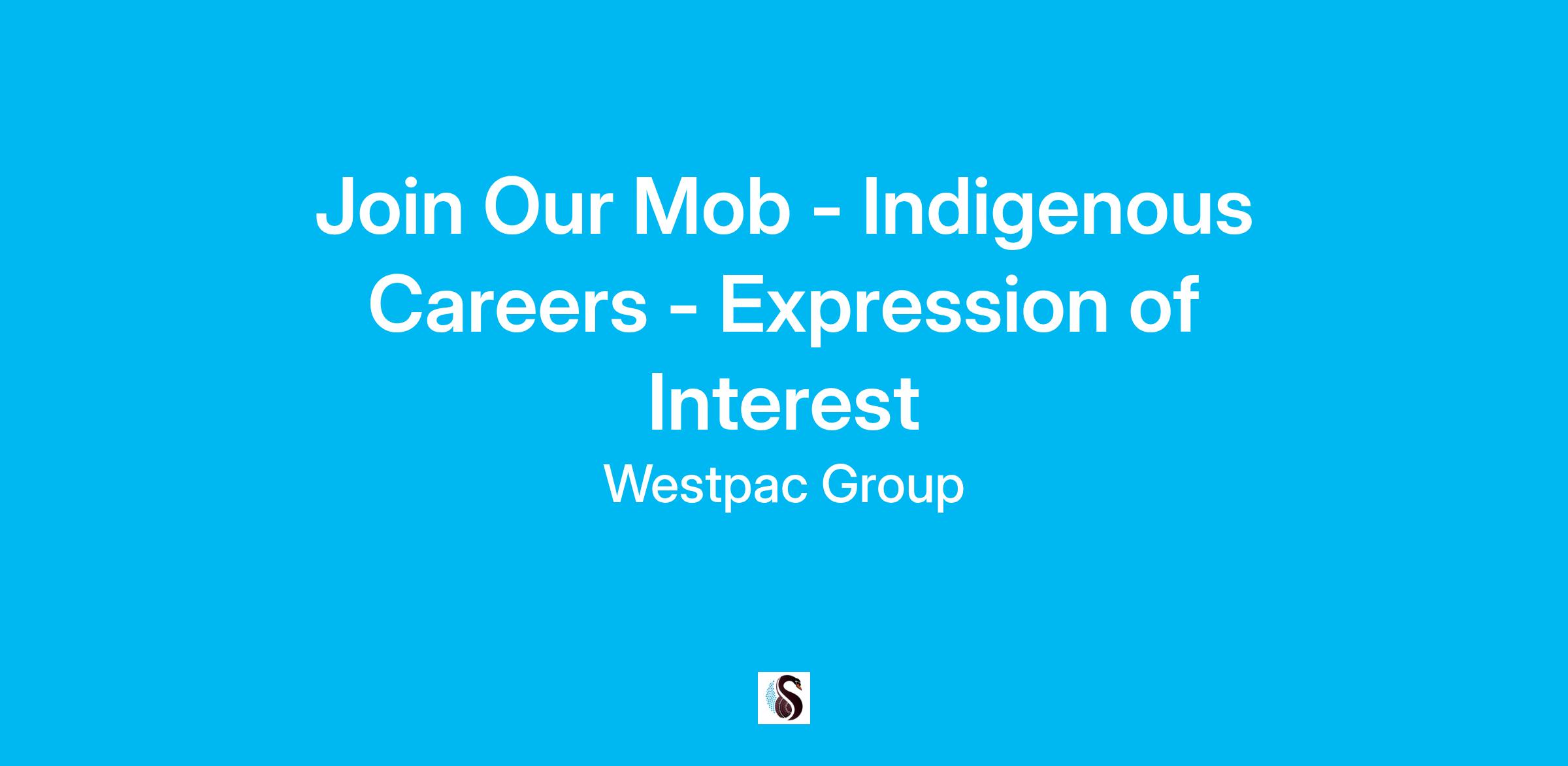 Join Our Mob - Indigenous Careers - Expression of Interest

Westpac Group